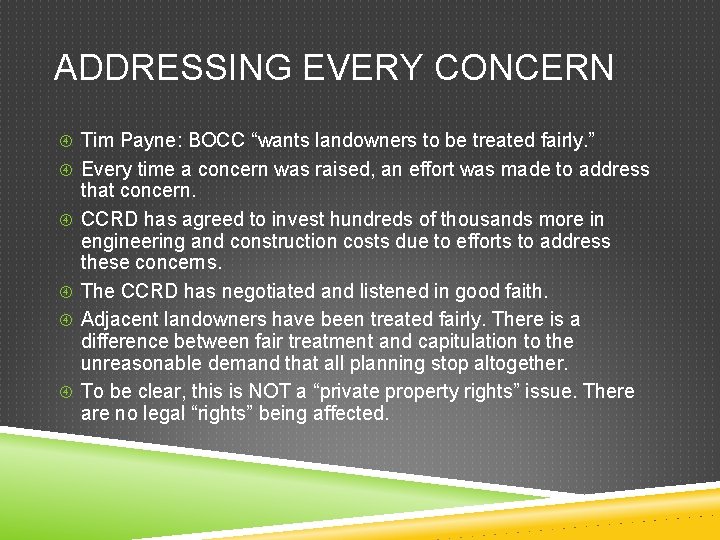 ADDRESSING EVERY CONCERN

Tim Payne: BOCC “wants landowners to be treated fairly.”

Every time a concern was raised, an effort was made to address that concern.

CCRD has agreed to invest hundreds of thousands more in engineering and construction costs due to efforts to address these concerns.

The CCRD has negotiated and listened in good faith.

Adjacent landowners have been treated fairly. There is a difference between fair treatment and capitulation to the unreasonable demand that all planning stop altogether.

To be clear, this is NOT a “private property rights” issue. There are no legal “rights” being affected.